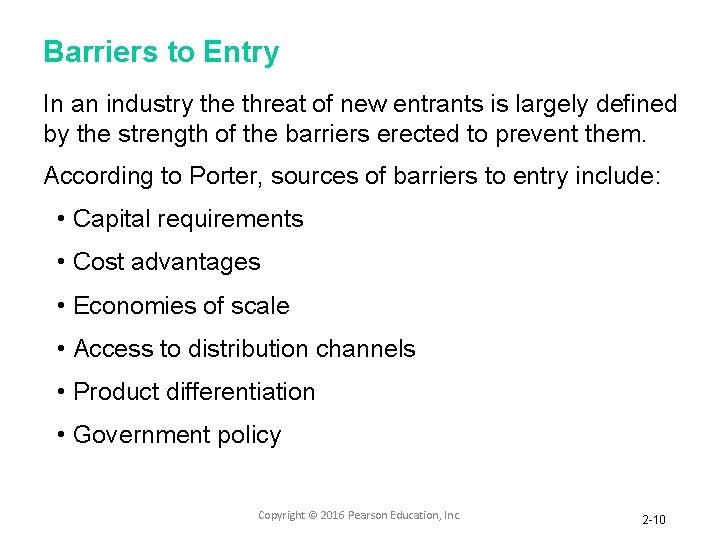 Barriers to Entry

In an industry the threat of new entrants is largely defined by the strength of the barriers erected to prevent them.

According to Porter, sources of barriers to entry include:

• Capital requirements

• Cost advantages

• Economies of scale

• Access to distribution channels

• Product differentiation

• Government policy

Copyright © 2016 Pearson Education, Inc.

2-10